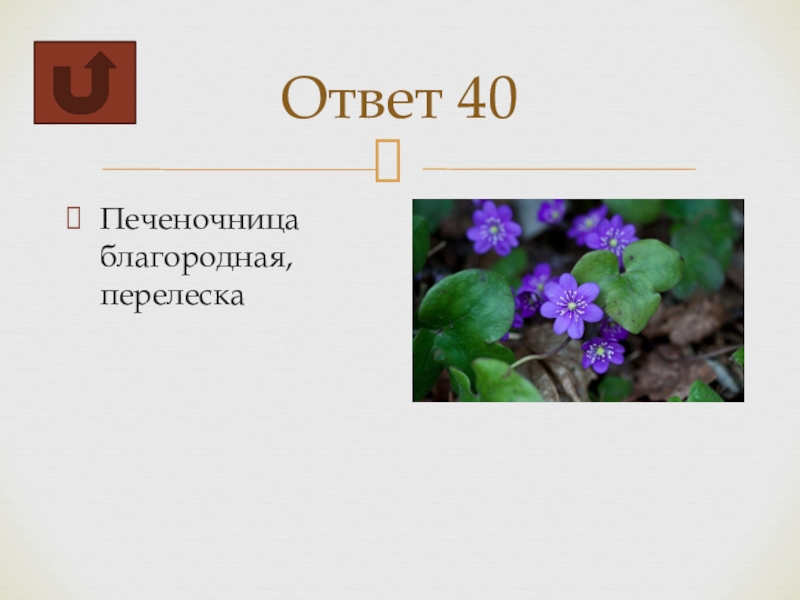 Ответ 40

Печеночница благородная, перелеска